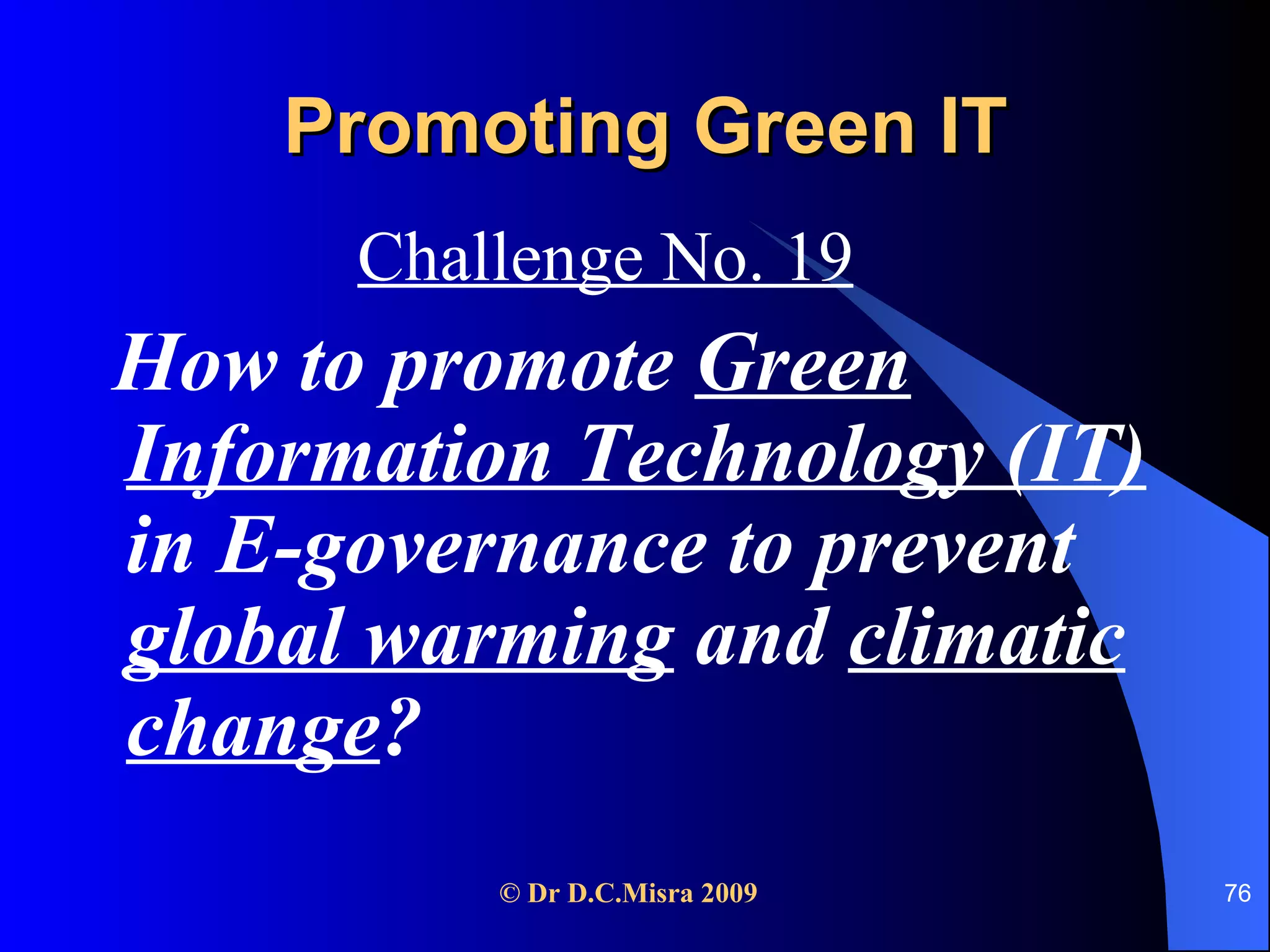 Promoting Green IT

Challenge No. 19

How to promote Green Information Technology (IT) in E-governance to prevent global warming and climatic change?

© Dr D.C.Misra 2009

76